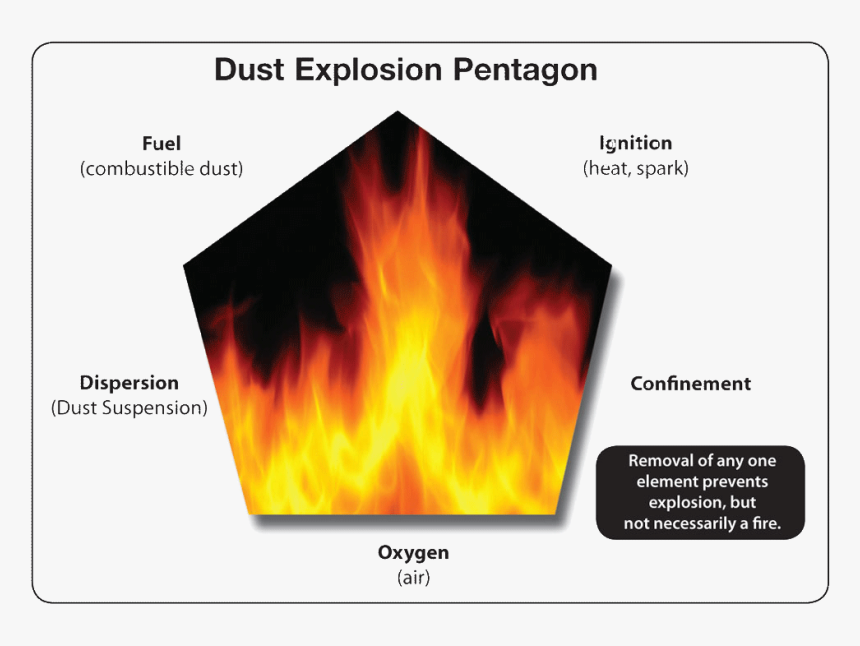 Dust Explosion Pentagon

Fuel
(combustible dust)

Ignition
(heat, spark)

Dispersion
(Dust Suspension)

Confinement

Removal of any one element prevents explosion, but not necessarily a fire.

Oxygen
(air)